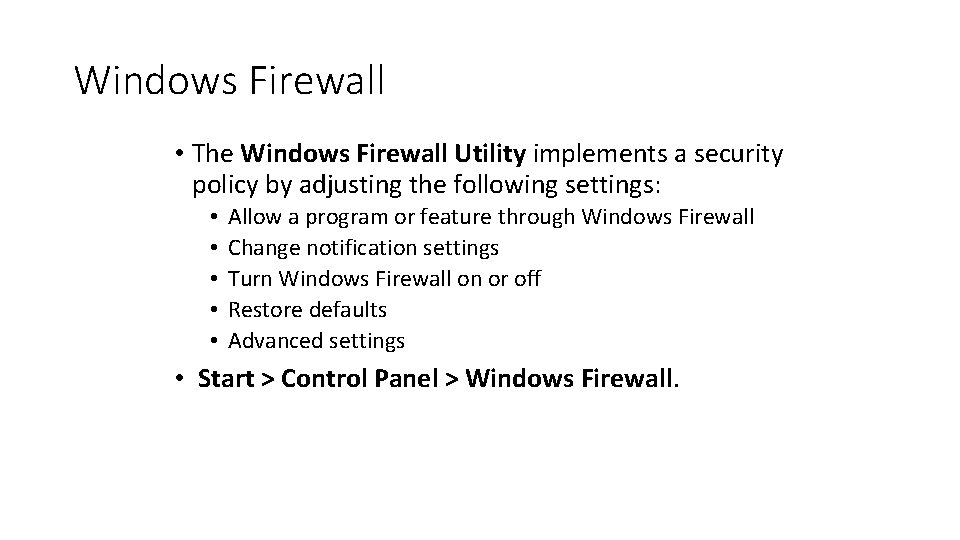 Windows Firewall

• The Windows Firewall Utility implements a security policy by adjusting the following settings:
  • Allow a program or feature through Windows Firewall
  • Change notification settings
  • Turn Windows Firewall on or off
  • Restore defaults
  • Advanced settings
• Start > Control Panel > Windows Firewall.